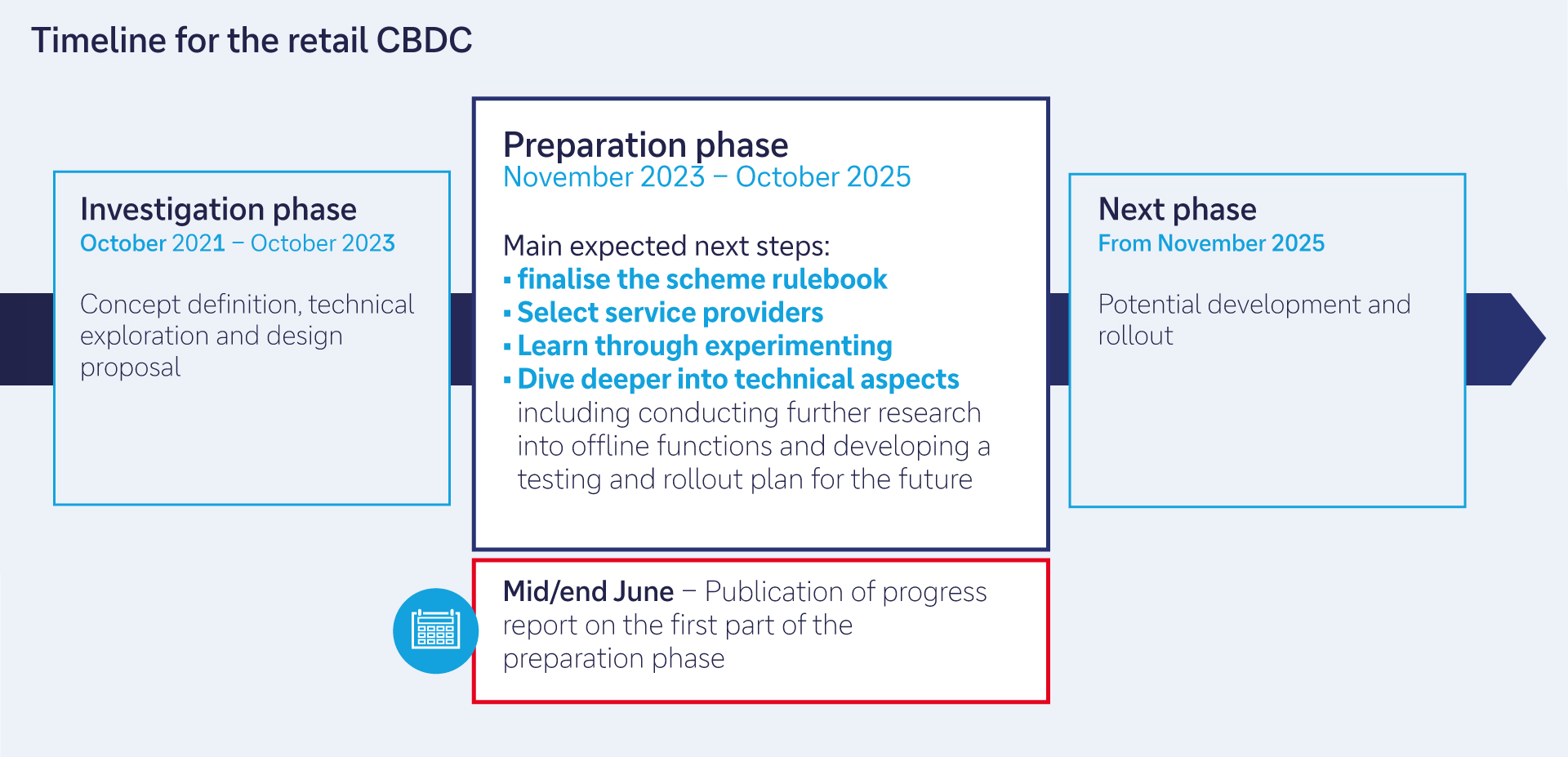 Timeline for the retail CBDC

Investigation phase
October 2021 – October 2023

Concept definition, technical exploration and design proposal

Preparation phase
November 2023 – October 2025

Main expected next steps:
▪ finalise the scheme rulebook
▪ Select service providers
▪ Learn through experimenting
▪ Dive deeper into technical aspects including conducting further research into offline functions and developing a testing and rollout plan for the future

Mid/end June – Publication of progress report on the first part of the preparation phase

Next phase
From November 2025

Potential development and rollout